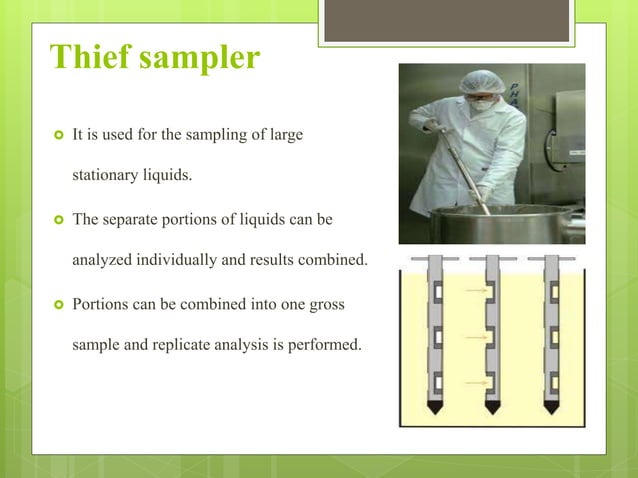 Thief sampler

It is used for the sampling of large stationary liquids.

The separate portions of liquids can be analyzed individually and results combined.

Portions can be combined into one gross sample and replicate analysis is performed.